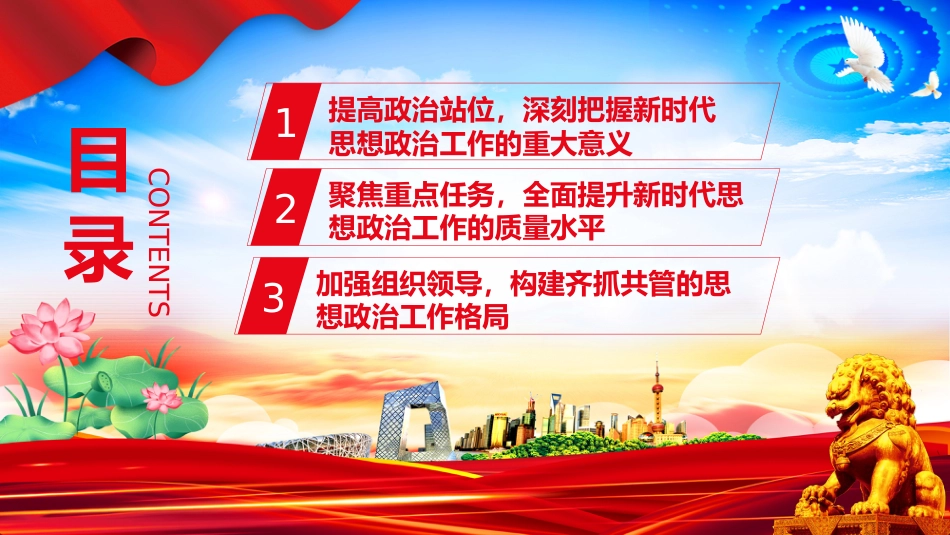 目录

CONTENTS

1 提高政治站位，深刻把握新时代思想政治工作的重大意义

2 聚焦重点任务，全面提升新时代思想政治工作的质量水平

3 加强组织领导，构建齐抓共管的思想政治工作格局